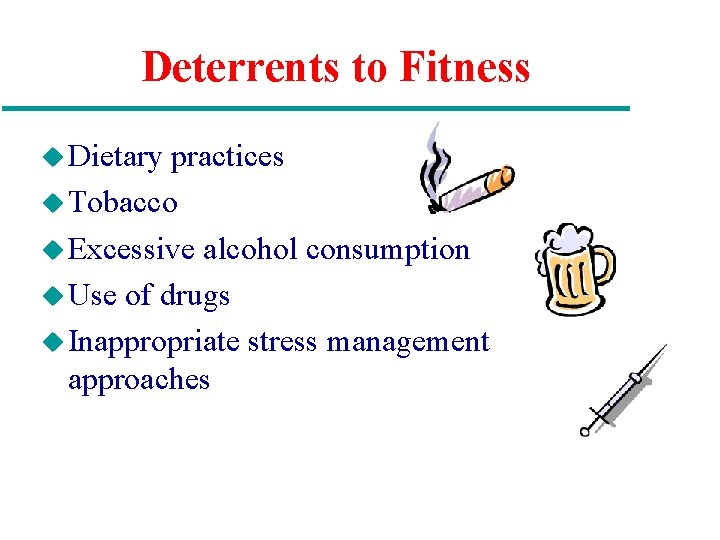 Deterrents to Fitness

◆ Dietary practices
◆ Tobacco
◆ Excessive alcohol consumption
◆ Use of drugs
◆ Inappropriate stress management approaches